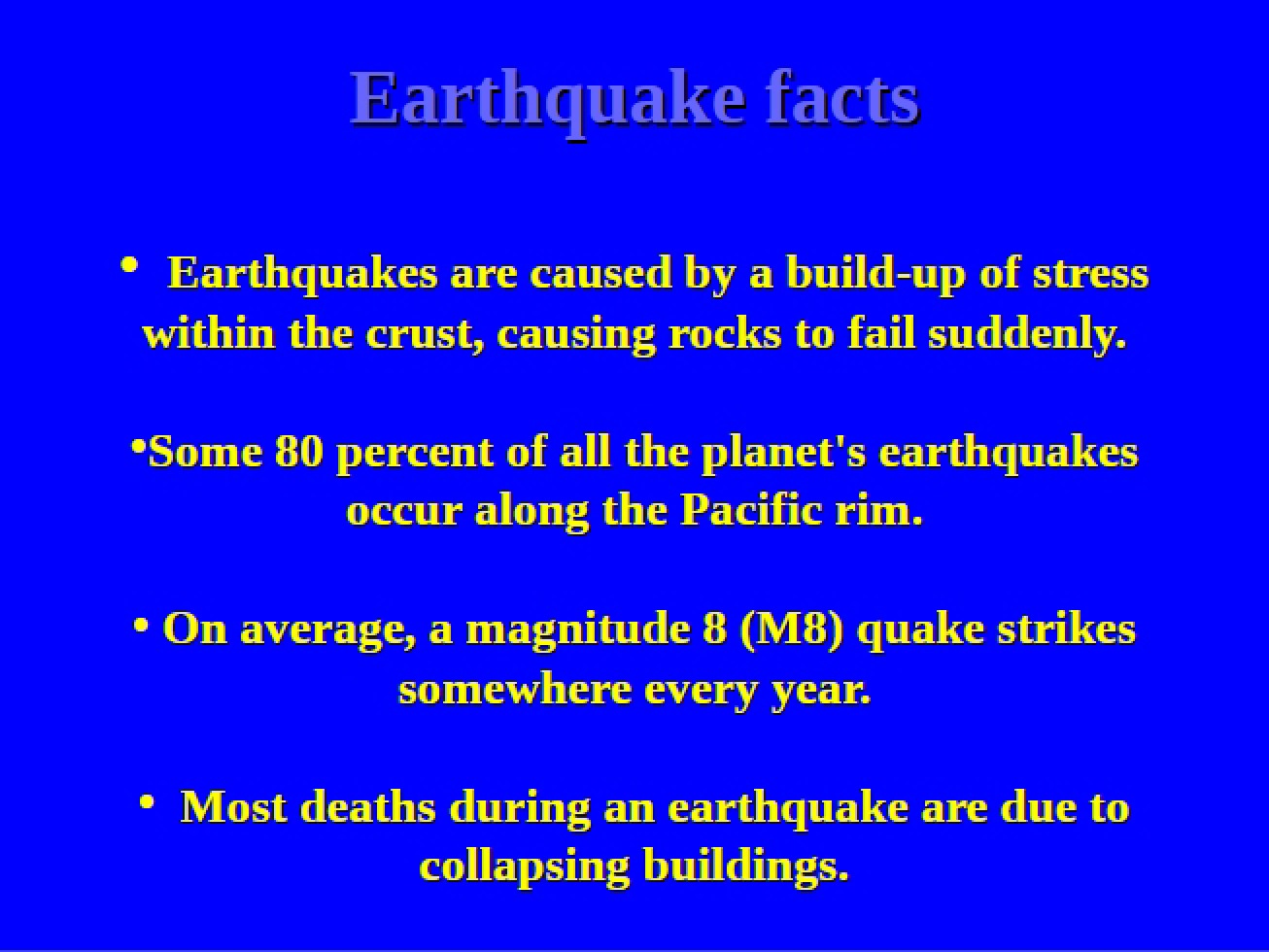 Earthquake facts

• Earthquakes are caused by a build-up of stress within the crust, causing rocks to fail suddenly.

• Some 80 percent of all the planet's earthquakes occur along the Pacific rim.

• On average, a magnitude 8 (M8) quake strikes somewhere every year.

• Most deaths during an earthquake are due to collapsing buildings.